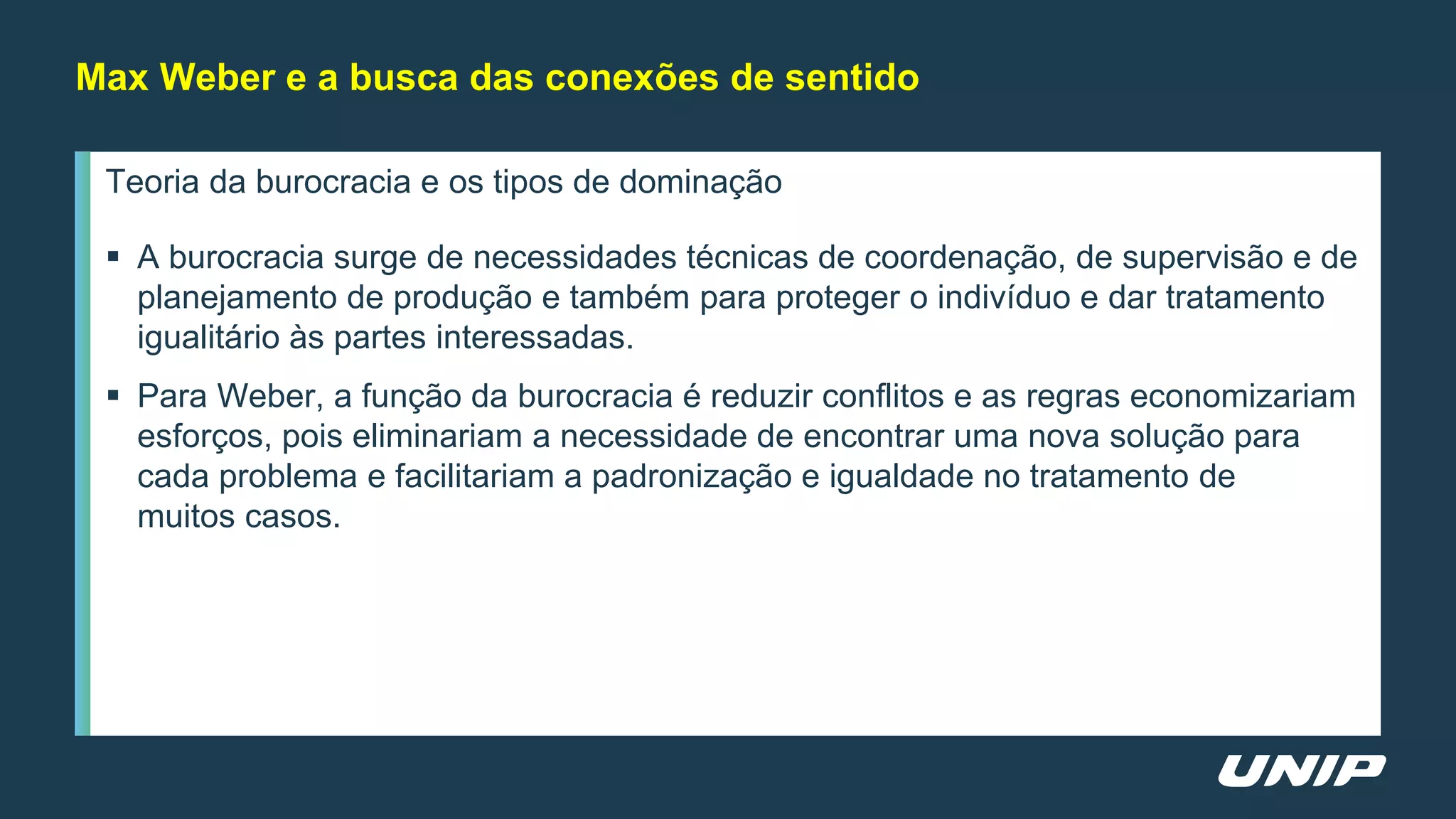 Max Weber e a busca das conexões de sentido

Teoria da burocracia e os tipos de dominação

▪ A burocracia surge de necessidades técnicas de coordenação, de supervisão e de planejamento de produção e também para proteger o indivíduo e dar tratamento igualitário às partes interessadas.

▪ Para Weber, a função da burocracia é reduzir conflitos e as regras economizariam esforços, pois eliminariam a necessidade de encontrar uma nova solução para cada problema e facilitariam a padronização e igualdade no tratamento de muitos casos.

UNIP